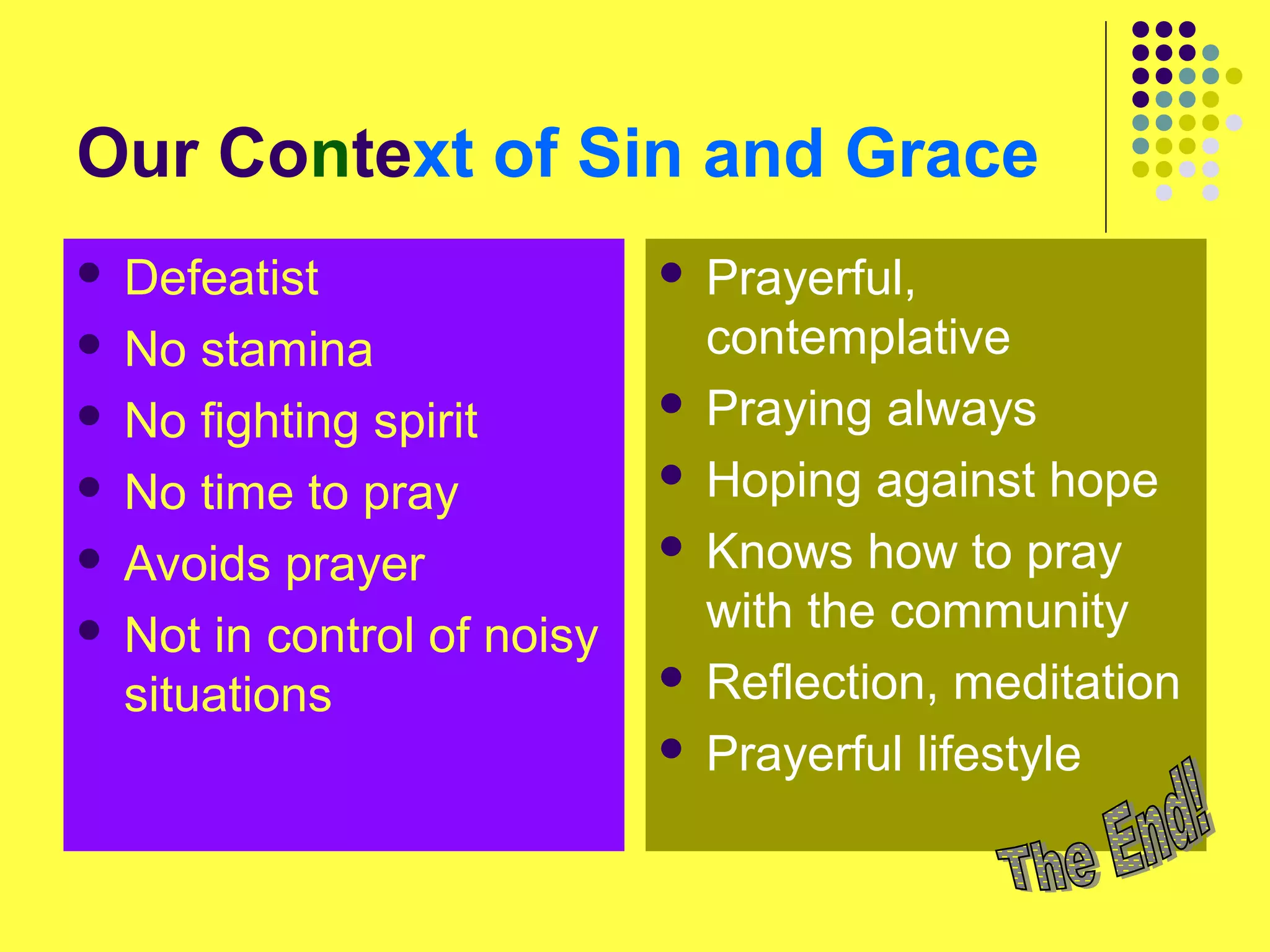 Our Context of Sin and Grace

- Defeatist
- No stamina
- No fighting spirit
- No time to pray
- Avoids prayer
- Not in control of noisy situations

- Prayerful, contemplative
- Praying always
- Hoping against hope
- Knows how to pray with the community
- Reflection, meditation
- Prayerful lifestyle

The End!